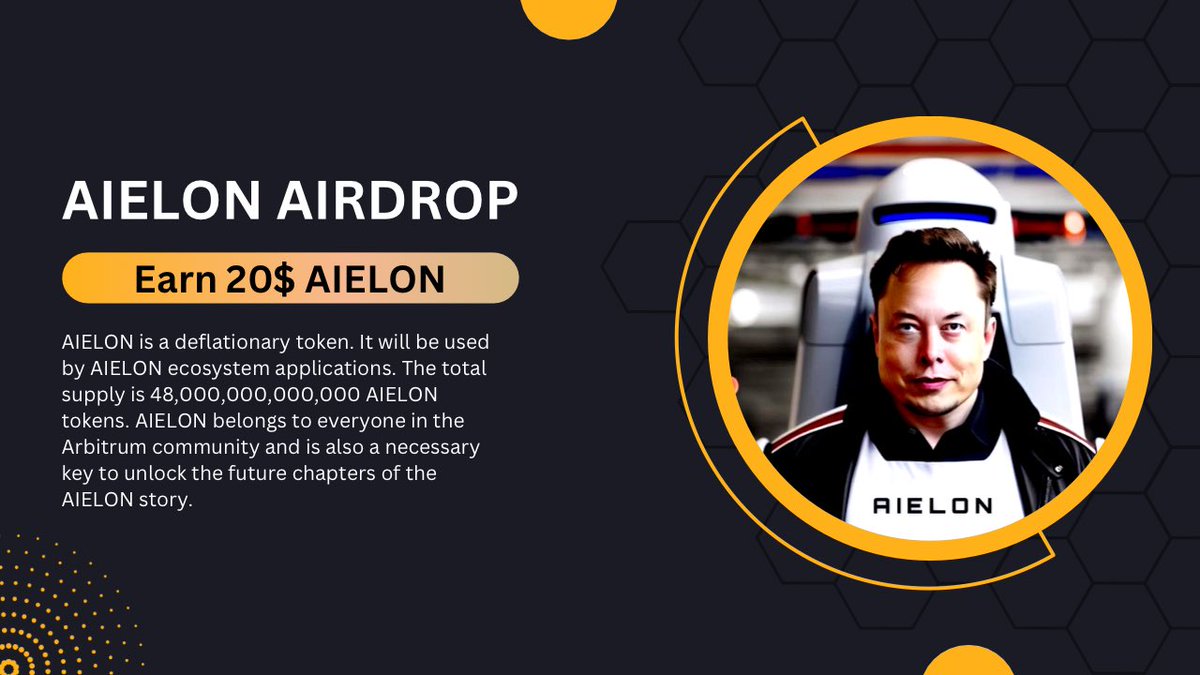 AIELON AIRDROP

Earn 20$ AIELON

AIELON is a deflationary token. It will be used by AIELON ecosystem applications. The total supply is 48,000,000,000,000 AIELON tokens. AIELON belongs to everyone in the Arbitrum community and is also a necessary key to unlock the future chapters of the AIELON story.

AIELON